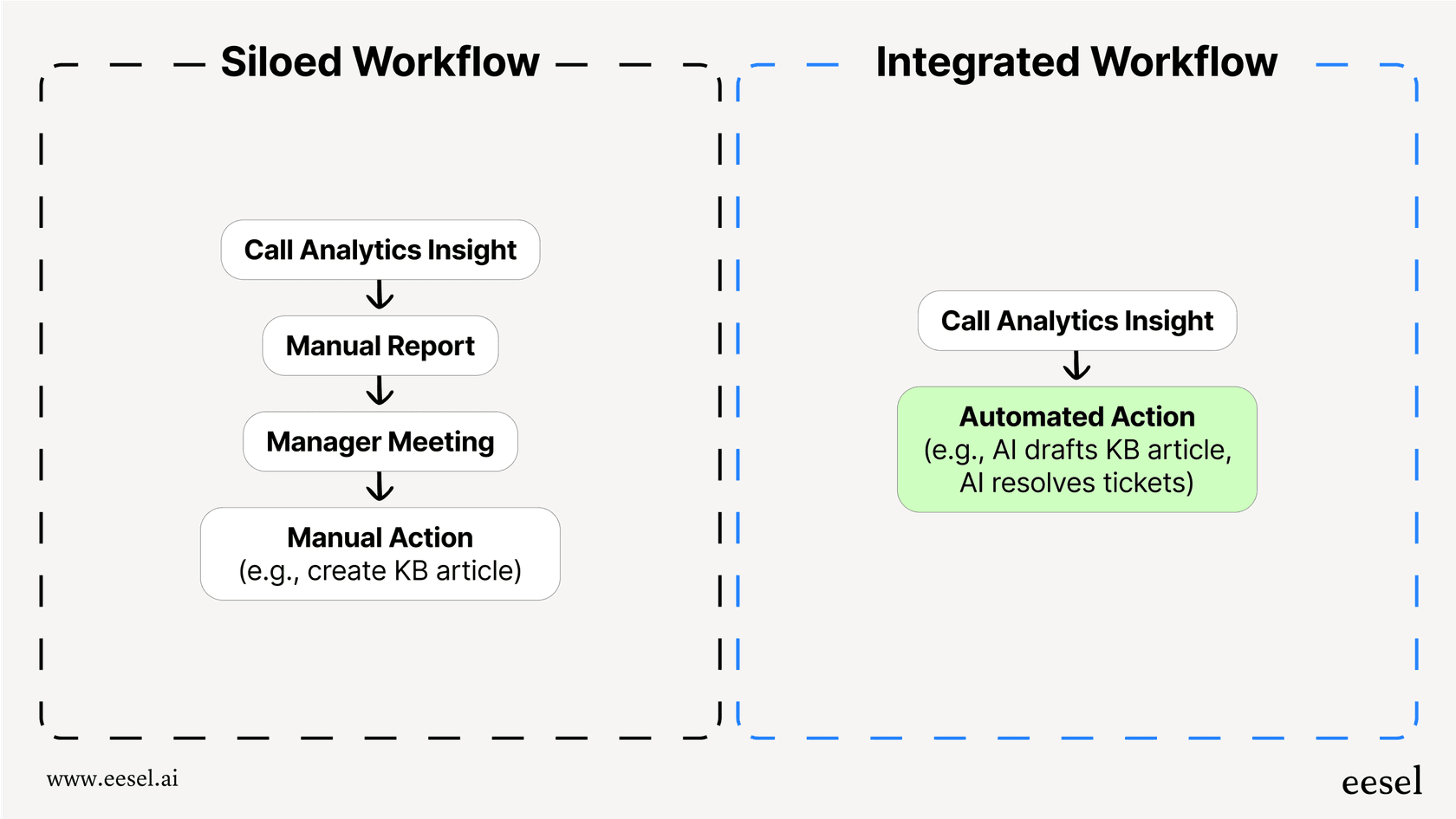 Siloed Workflow

Call Analytics Insight

Manual Report

Manager Meeting

Manual Action
(e.g., create KB article)

Integrated Workflow

Call Analytics Insight

Automated Action
(e.g., AI drafts KB article, AI resolves tickets)

www.eesel.ai

eesel